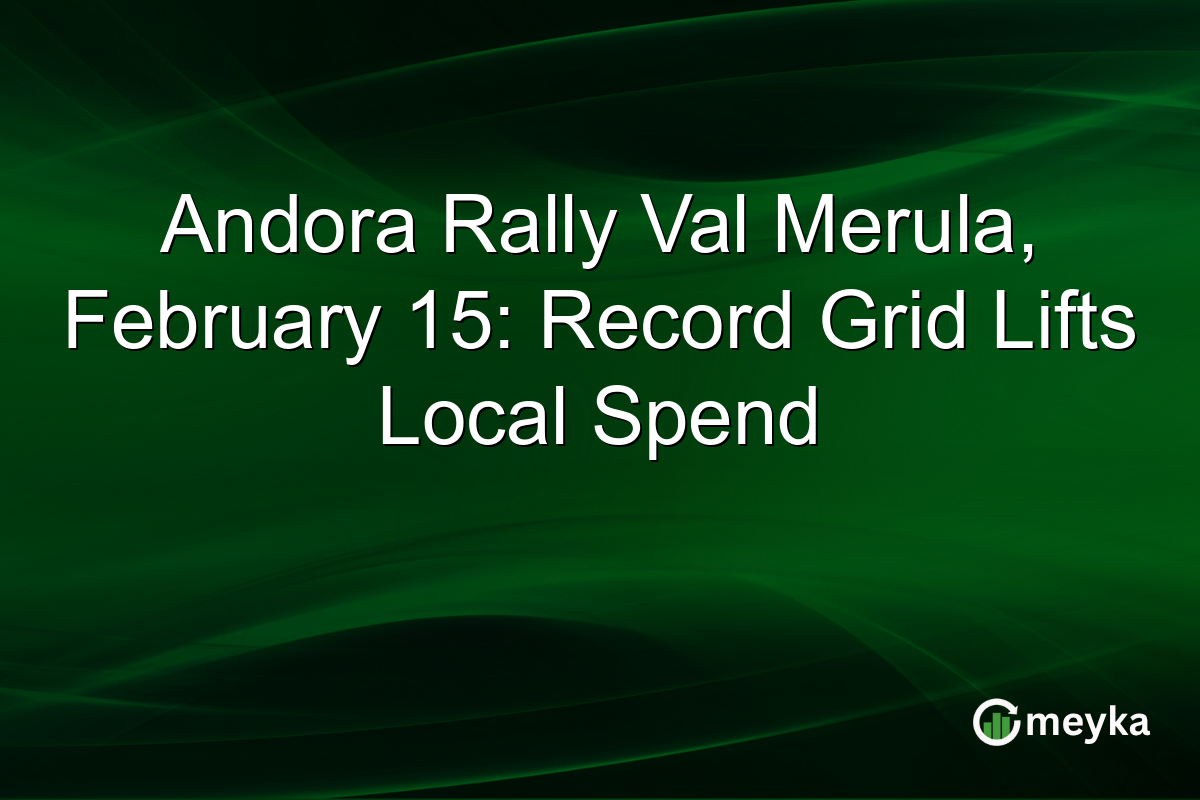 Andora Rally Val Merula, February 15: Record Grid Lifts Local Spend

meyka